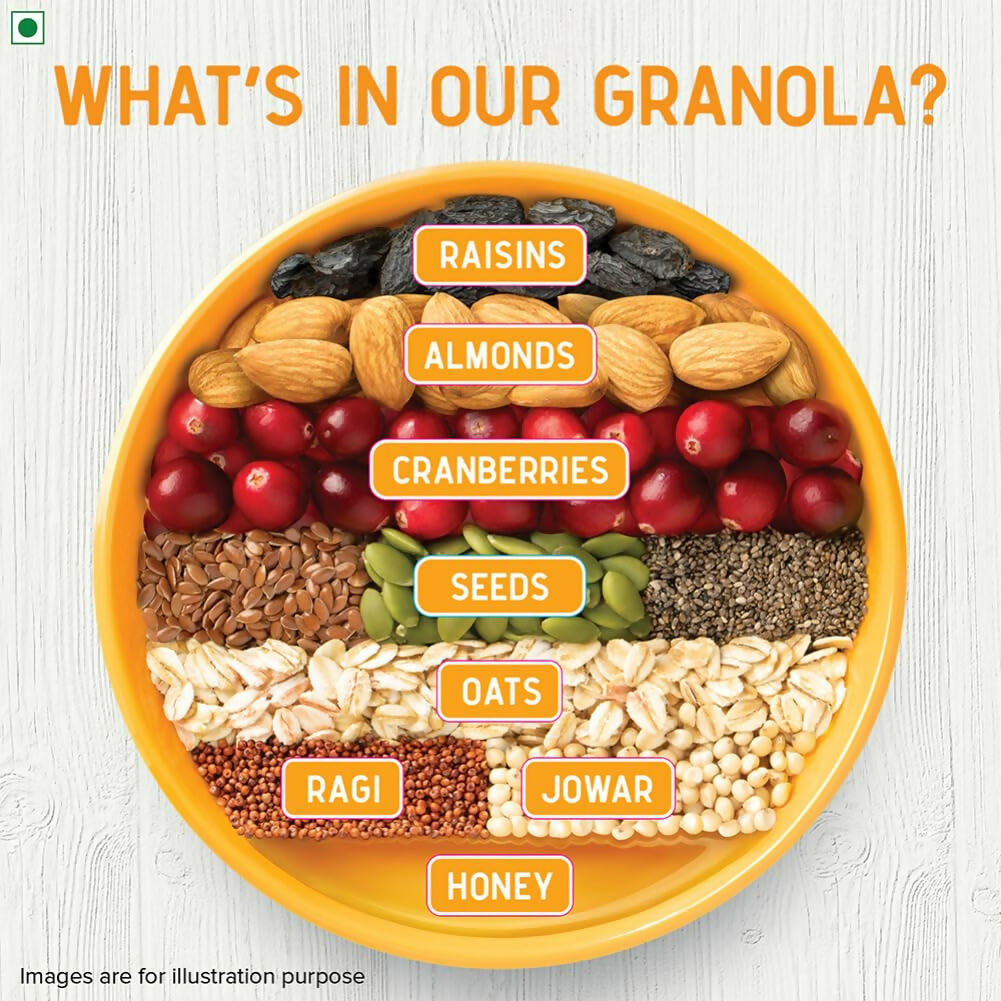 WHAT'S IN OUR GRANOLA?

RAISINS

ALMONDS

CRANBERRIES

SEEDS

OATS

RAGI

JOWAR

HONEY

Images are for illustration purpose